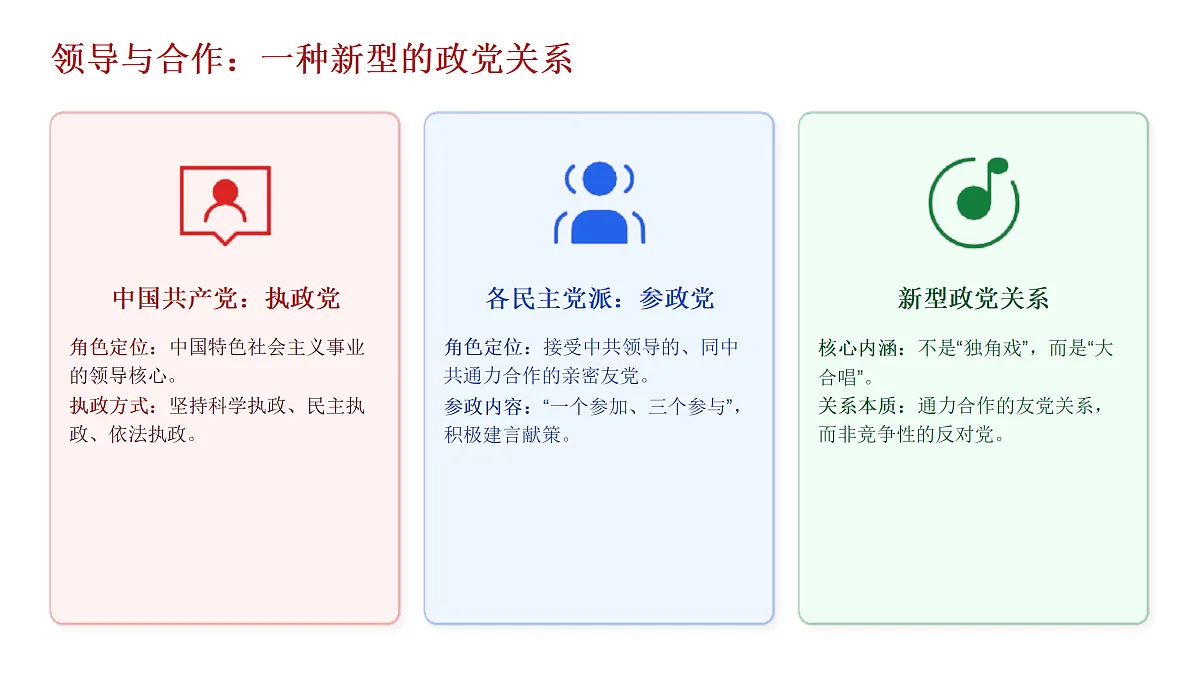 领导与合作：一种新型的政党关系

中国共产党：执政党

角色定位：中国特色社会主义事业的领导核心。
执政方式：坚持科学执政、民主执政、依法执政。

各民主党派：参政党

角色定位：接受中共领导的、同中共通力合作的亲密友党。
参政内容：“一个参加、三个参与”，积极建言献策。

新型政党关系

核心内涵：不是“独角戏”，而是“大合唱”。
关系本质：通力合作的友党关系，而非竞争性的反对党。